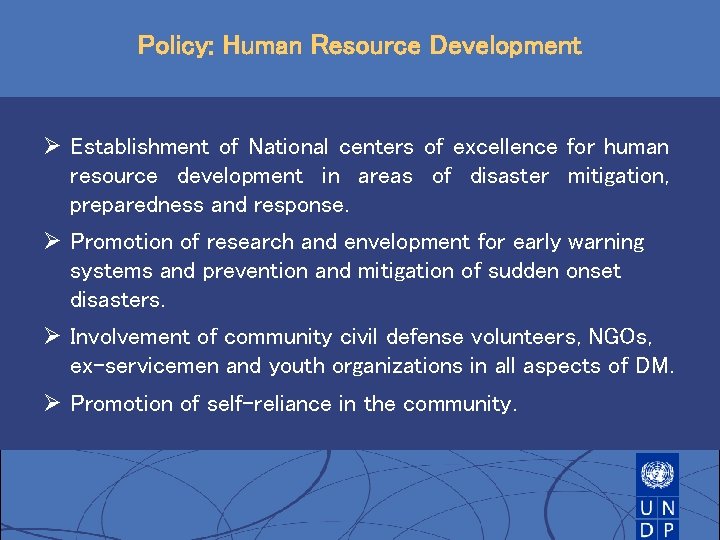 Policy: Human Resource Development

➢ Establishment of National centers of excellence for human resource development in areas of disaster mitigation, preparedness and response.

➢ Promotion of research and envelopment for early warning systems and prevention and mitigation of sudden onset disasters.

➢ Involvement of community civil defense volunteers, NGOs, ex-servicemen and youth organizations in all aspects of DM.

➢ Promotion of self-reliance in the community.

U N
D P